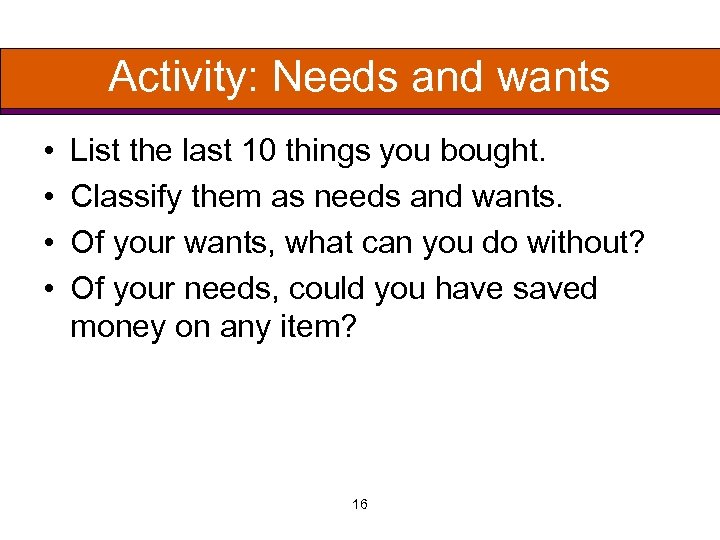 Activity: Needs and wants

• List the last 10 things you bought.
• Classify them as needs and wants.
• Of your wants, what can you do without?
• Of your needs, could you have saved money on any item?

16